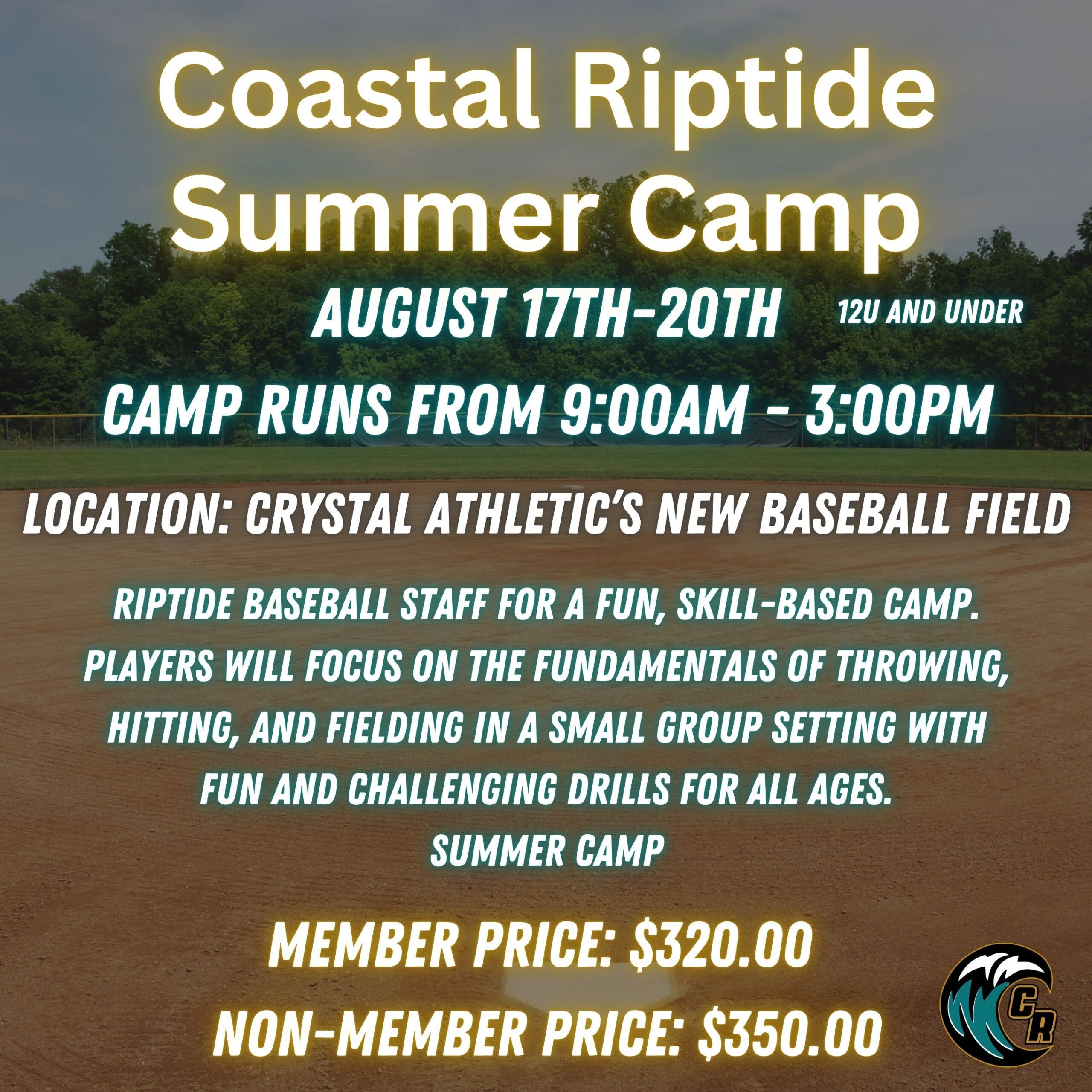 Coastal Riptide Summer Camp

AUGUST 17TH-20TH

12U AND UNDER

CAMP RUNS FROM 9:00AM - 3:00PM

LOCATION: CRYSTAL ATHLETIC'S NEW BASEBALL FIELD

RIPTIDE BASEBALL STAFF FOR A FUN, SKILL-BASED CAMP. PLAYERS WILL FOCUS ON THE FUNDAMENTALS OF THROWING, HITTING, AND FIELDING IN A SMALL GROUP SETTING WITH FUN AND CHALLENGING DRILLS FOR ALL AGES.
SUMMER CAMP

MEMBER PRICE: $320.00
NON-MEMBER PRICE: $350.00

CR